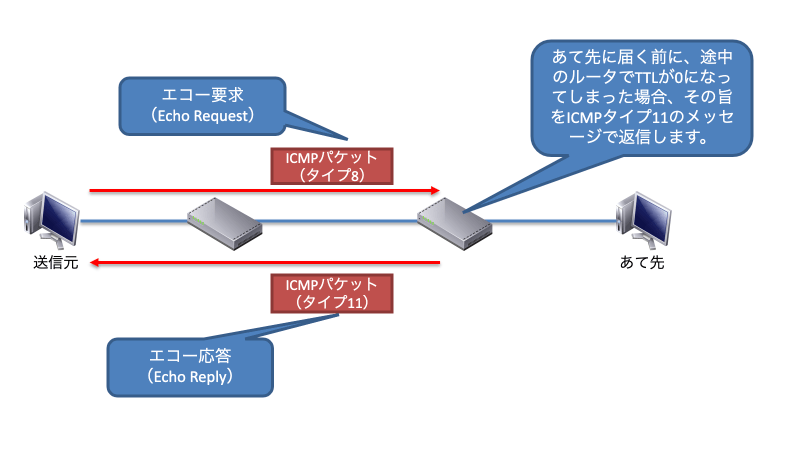 エコー要求
（Echo Request）

あて先に届く前に、途中のルータでTTLが0になってしまった場合、その旨をICMPタイプ11のメッセージで返信します。

ICMPパケット
（タイプ8）

送信元

あて先

ICMPパケット
（タイプ11）

エコー応答
（Echo Reply）